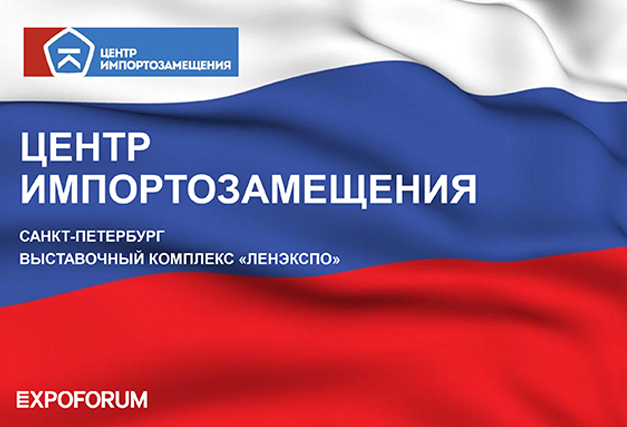 ЦЕНТР ИМПОРТОЗАМЕЩЕНИЯ

ЦЕНТР ИМПОРТОЗАМЕЩЕНИЯ

САНКТ-ПЕТЕРБУРГ
ВЫСТАВОЧНЫЙ КОМПЛЕКС «ЛЕНЭКСПО»

EXPOFORUM